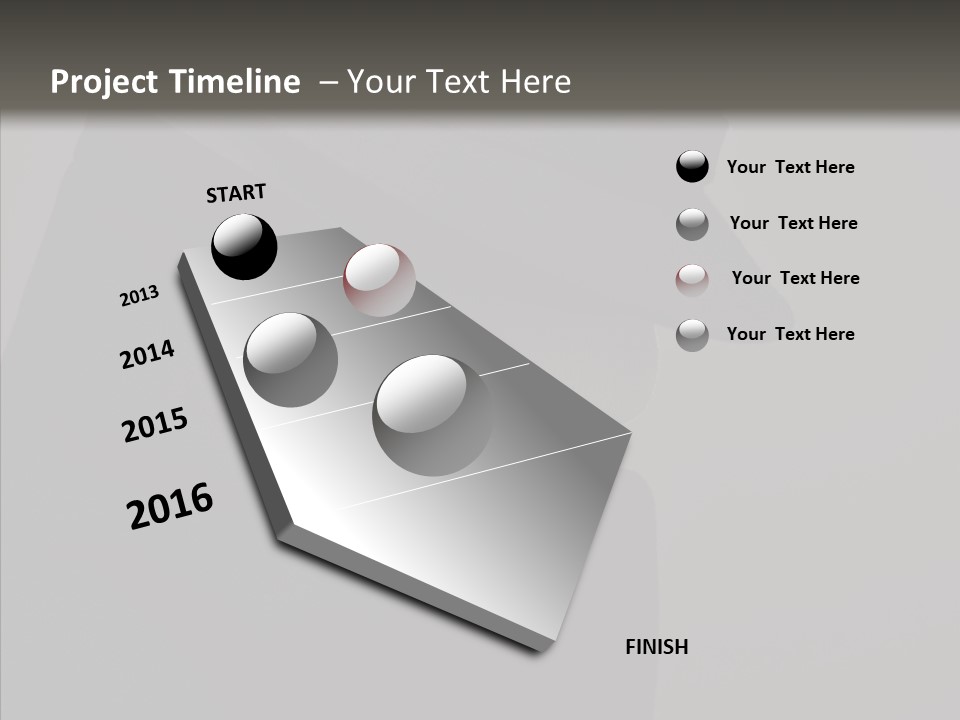 Project Timeline – Your Text Here

START

2013

2014

2015

2016

FINISH

Your Text Here

Your Text Here

Your Text Here

Your Text Here